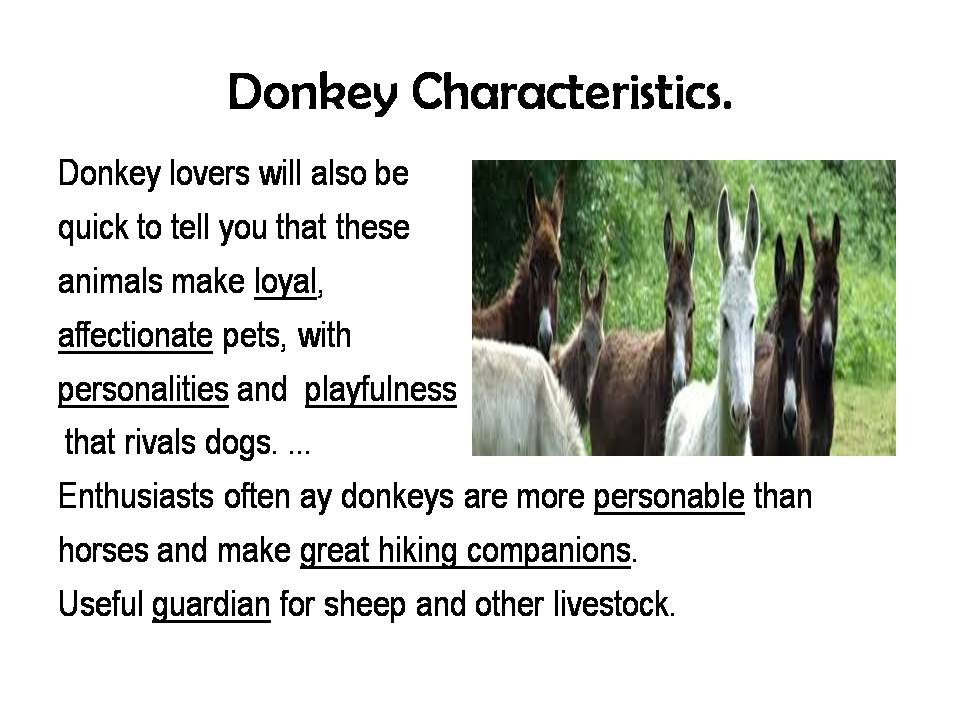 Donkey Characteristics.

Donkey lovers will also be quick to tell you that these animals make loyal, affectionate pets, with personalities and playfulness that rivals dogs. ...

Enthusiasts often ay donkeys are more personable than horses and make great hiking companions.

Useful guardian for sheep and other livestock.